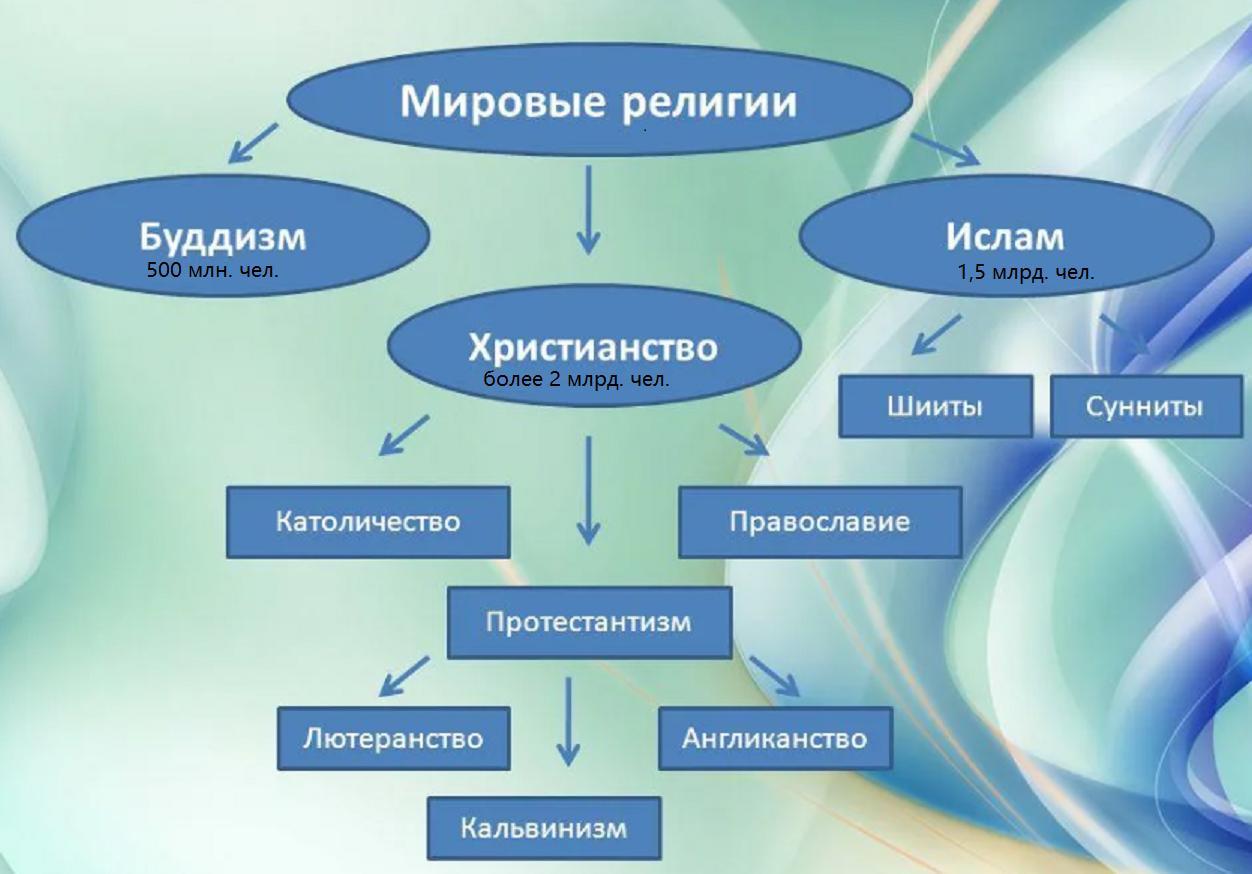 Мировые религии

Буддизм
500 млн. чел.

Ислам
1,5 млрд. чел.

Христианство
более 2 млрд. чел.

Шииты

Сунниты

Католичество

Православие

Протестантизм

Лютеранство

Англиканство

Кальвинизм